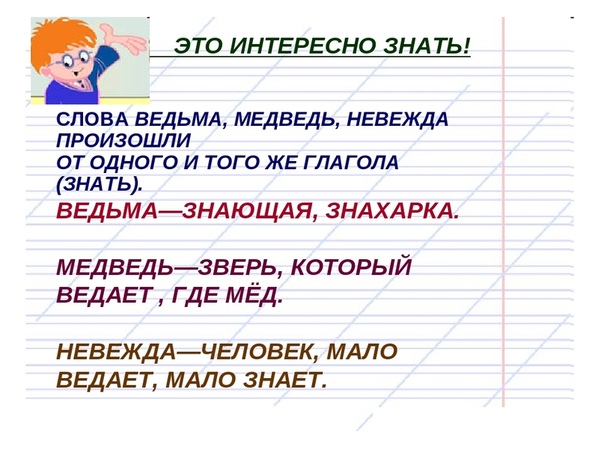 ЭТО ИНТЕРЕСНО ЗНАТЬ!

СЛОВА ВЕДЬМА, МЕДВЕДЬ, НЕВЕЖДА ПРОИЗОШЛИ ОТ ОДНОГО И ТОГО ЖЕ ГЛАГОЛА (ЗНАТЬ).

ВЕДЬМА—ЗНАЮЩАЯ, ЗНАХАРКА.

МЕДВЕДЬ—ЗВЕРЬ, КОТОРЫЙ ВЕДАЕТ , ГДЕ МЁД.

НЕВЕЖДА—ЧЕЛОВЕК, МАЛО ВЕДАЕТ, МАЛО ЗНАЕТ.